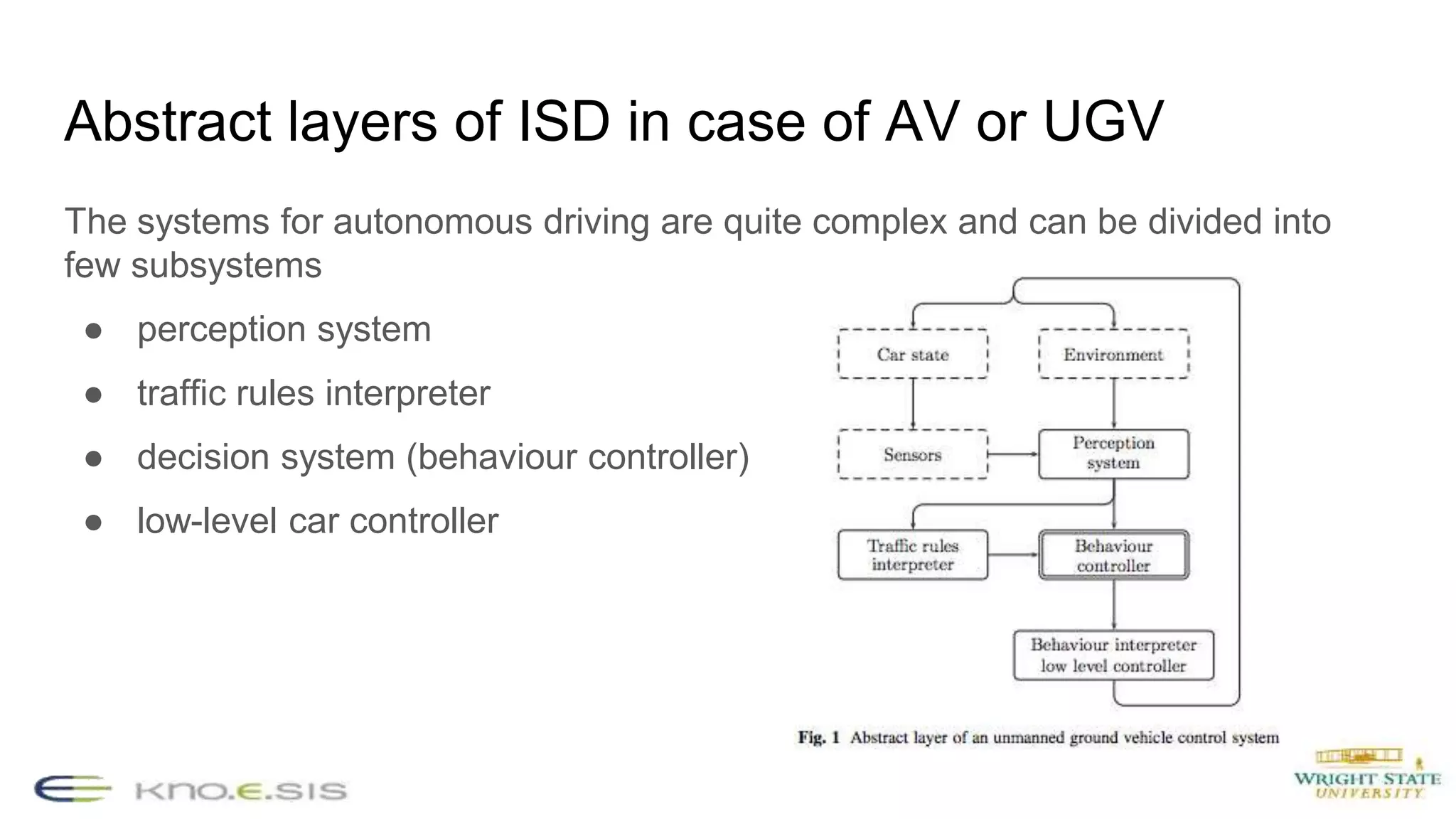 Abstract layers of ISD in case of AV or UGV

The systems for autonomous driving are quite complex and can be divided into few subsystems

● perception system
● traffic rules interpreter
● decision system (behaviour controller)
● low-level car controller

Car state
Environment
Sensors
Perception system
Traffic rules interpreter
Behaviour controller
Behaviour interpreter low level controller

Fig. 1 Abstract layer of an unmanned ground vehicle control system

KNO.E.SIS

WRIGHT STATE UNIVERSITY